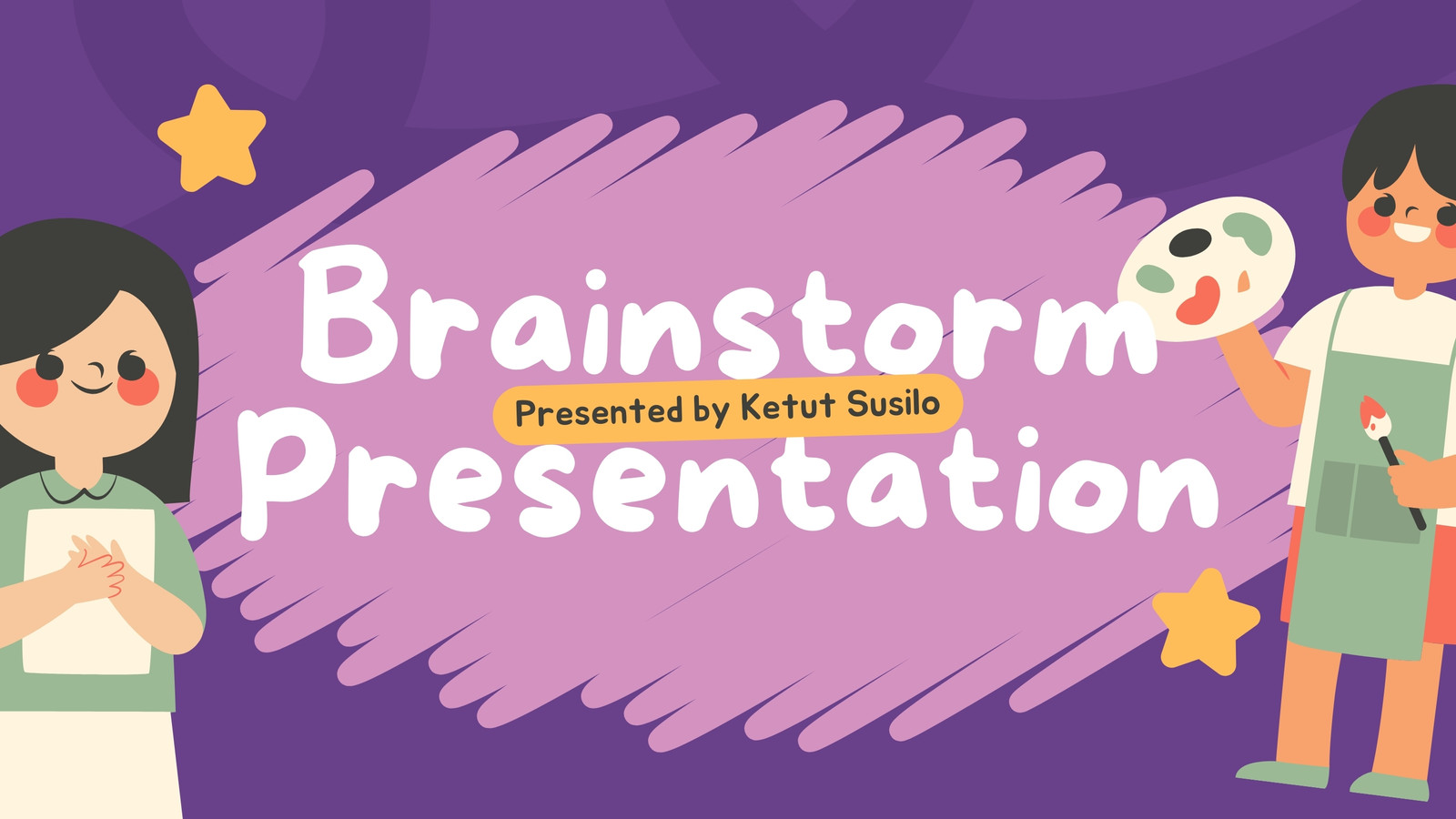 Brainstorm
Presented by Ketut Susilo
Presentation